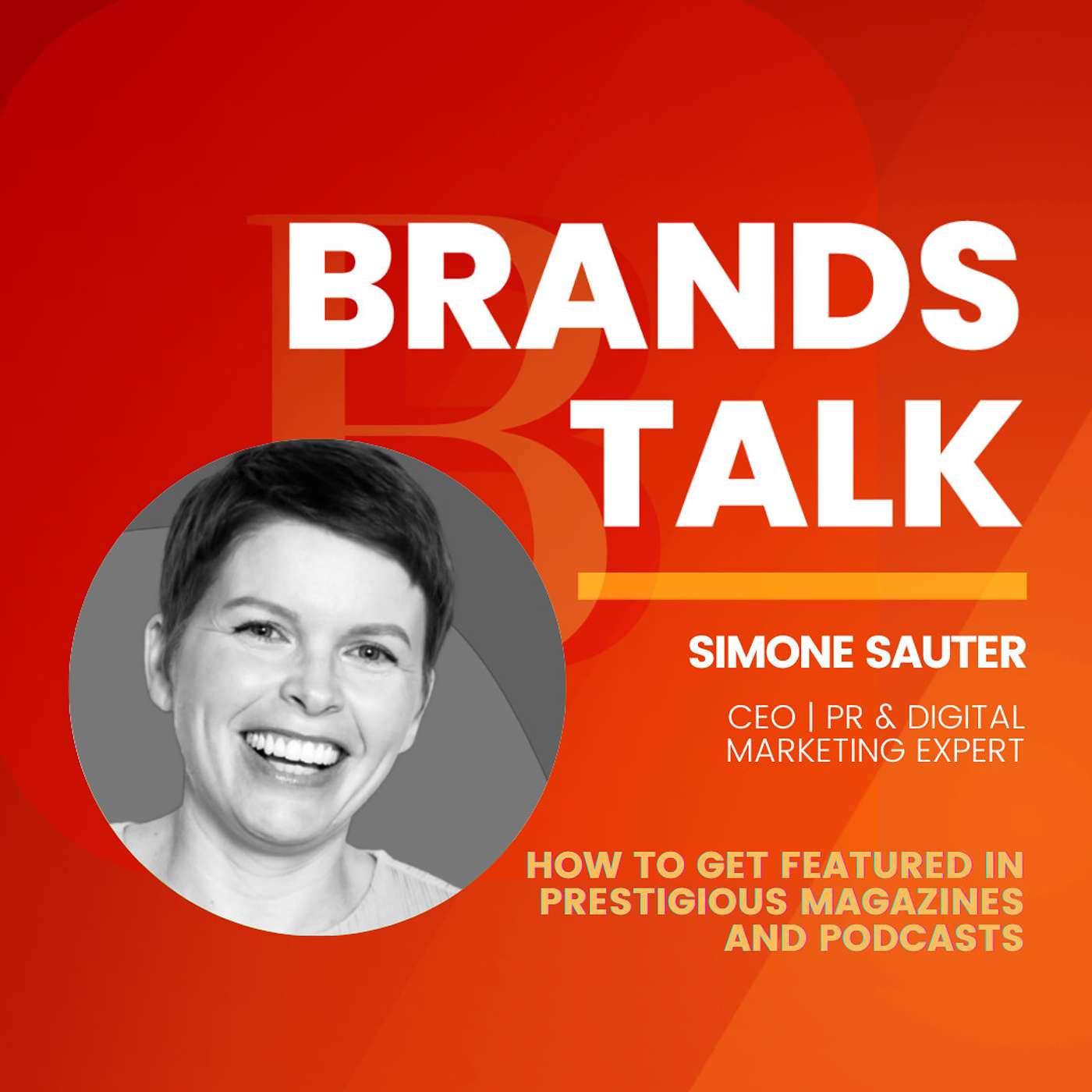 BRANDS TALK

SIMONE SAUTER

CEO | PR & DIGITAL MARKETING EXPERT

HOW TO GET FEATURED IN PRESTIGIOUS MAGAZINES AND PODCASTS